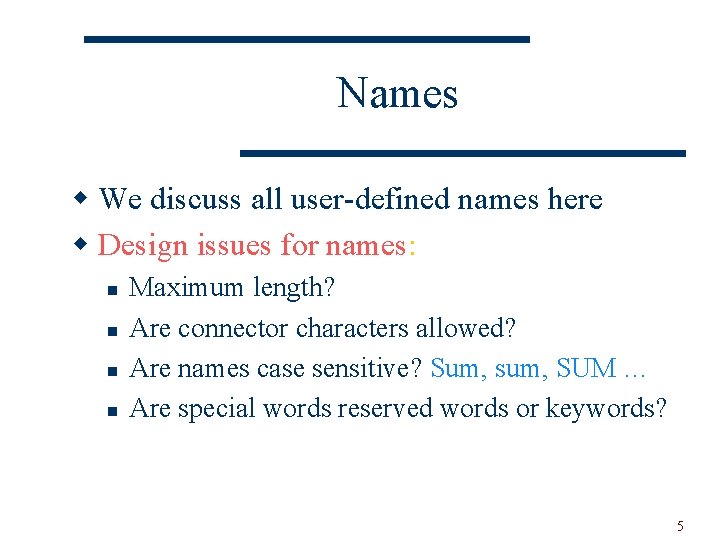 Names

• We discuss all user-defined names here

• Design issues for names:

• Maximum length?

• Are connector characters allowed?

• Are names case sensitive? Sum, sum, SUM …

• Are special words reserved words or keywords?

5